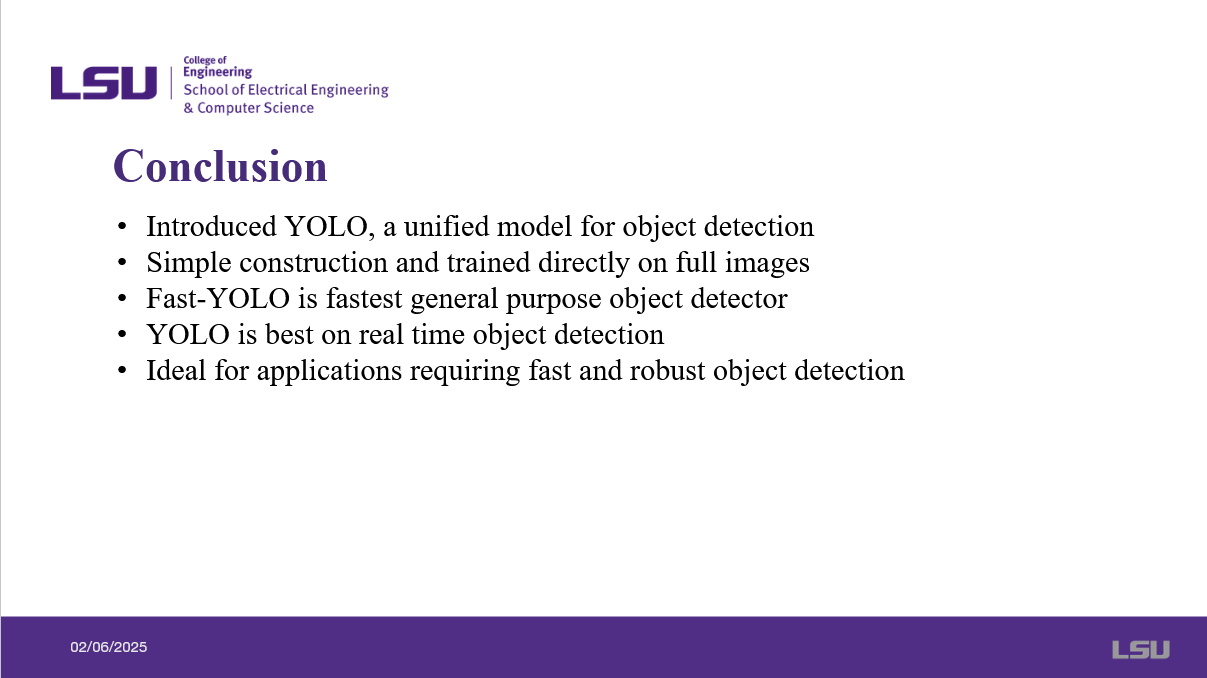 LSU College of Engineering School of Electrical Engineering & Computer Science

Conclusion

• Introduced YOLO, a unified model for object detection
• Simple construction and trained directly on full images
• Fast-YOLO is fastest general purpose object detector
• YOLO is best on real time object detection
• Ideal for applications requiring fast and robust object detection

02/06/2025

LSU